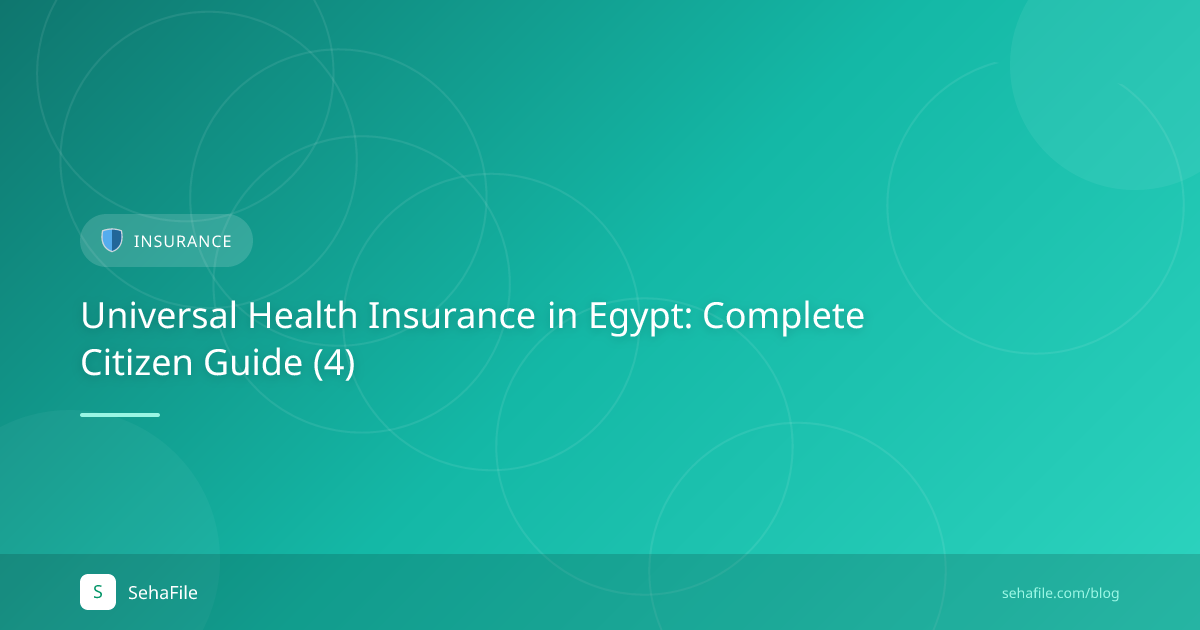 INSURANCE

Universal Health Insurance in Egypt: Complete Citizen Guide (4)

S SehaFile

sehafile.com/blog